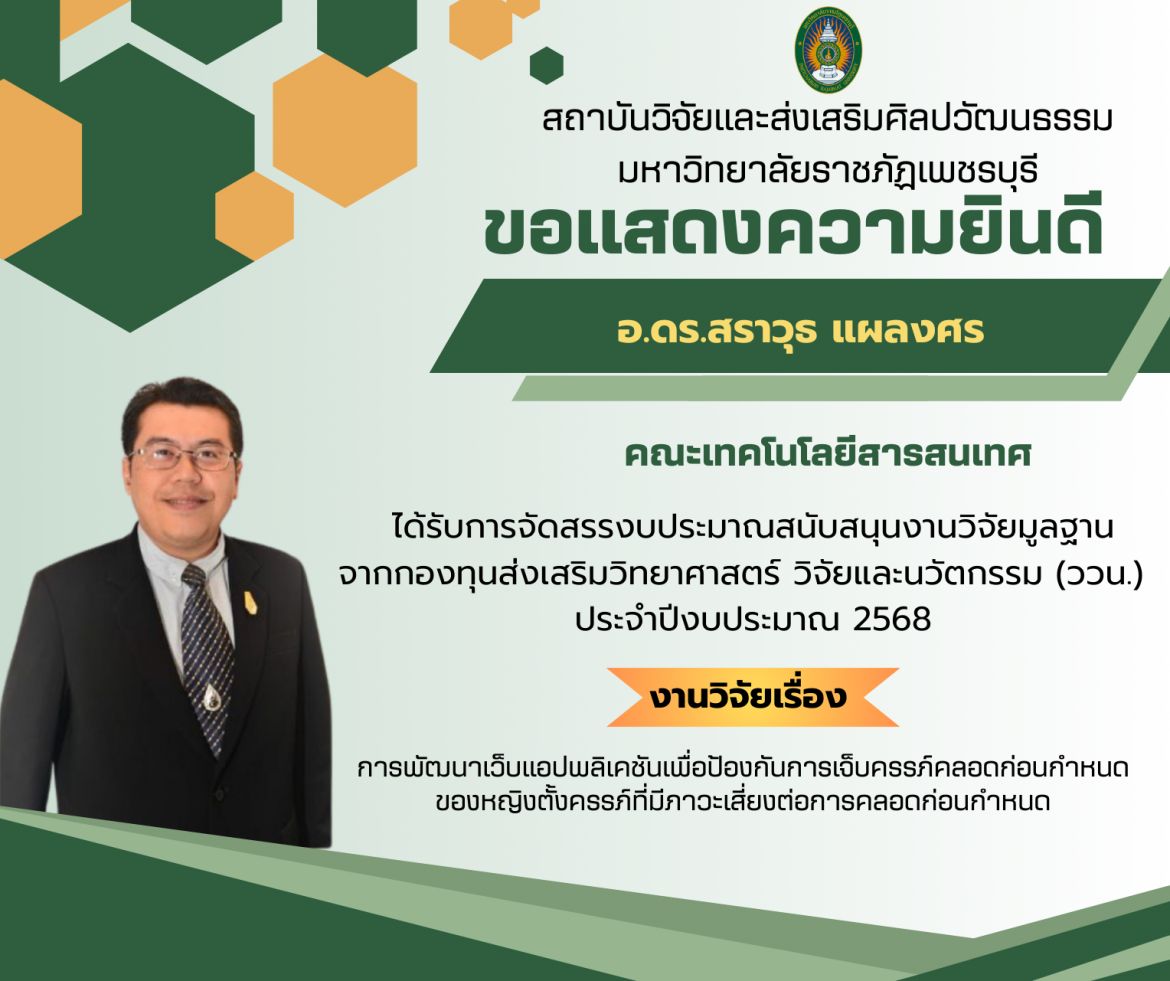 สถาบันวิจัยและส่งเสริมศิลปวัฒนธรรม
มหาวิทยาลัยราชภัฏเพชรบุรี

ขอแสดงความยินดี

อ.ดร.สราวุธ แผลงศร

คณะเทคโนโลยีสารสนเทศ

ได้รับการจัดสรรงบประมาณสนับสนุนงานวิจัยมูลฐาน จากกองทุนส่งเสริมวิทยาศาสตร์ วิจัยและนวัตกรรม (ววน.) ประจำปีงบประมาณ 2568

งานวิจัยเรื่อง

การพัฒนาเว็บแอปพลิเคชันเพื่อป้องกันการเจ็บครรภ์คลอดก่อนกำหนด ของหญิงตั้งครรภ์ที่มีภาวะเสี่ยงต่อการคลอดก่อนกำหนด